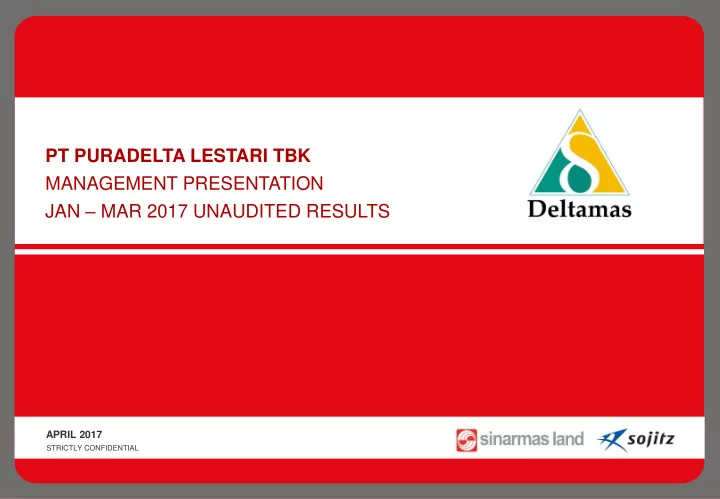 PT PURADELTA LESTARI TBK
MANAGEMENT PRESENTATION
JAN – MAR 2017 UNAUDITED RESULTS

Deltamas

APRIL 2017
STRICTLY CONFIDENTIAL

sinarmas land

sojitz